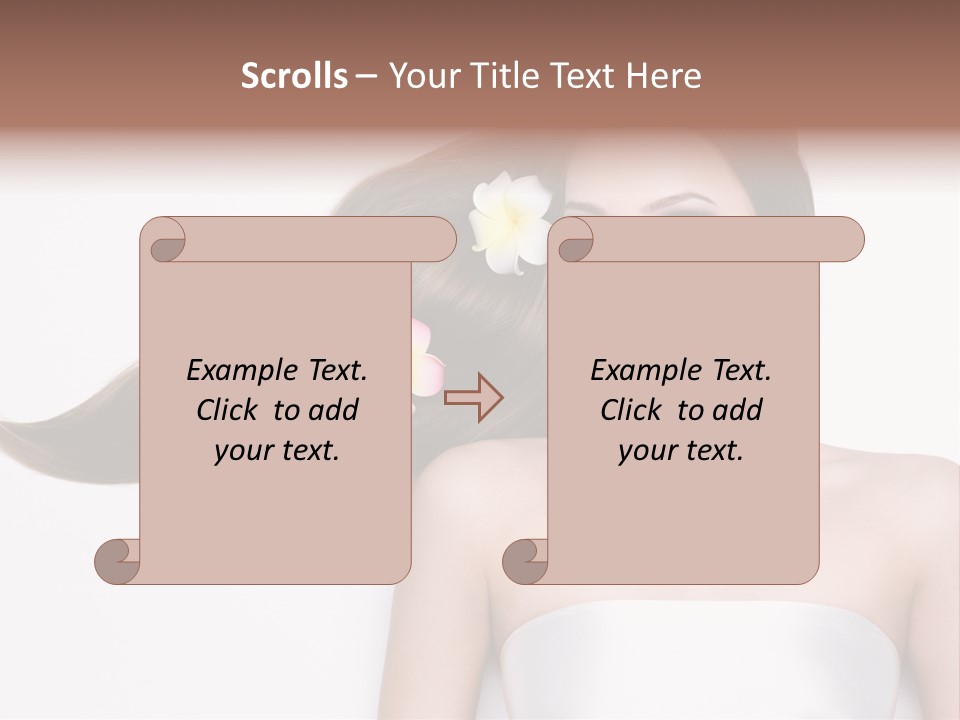 Scrolls – Your Title Text Here

Example Text. Click to add your text.

Example Text. Click to add your text.